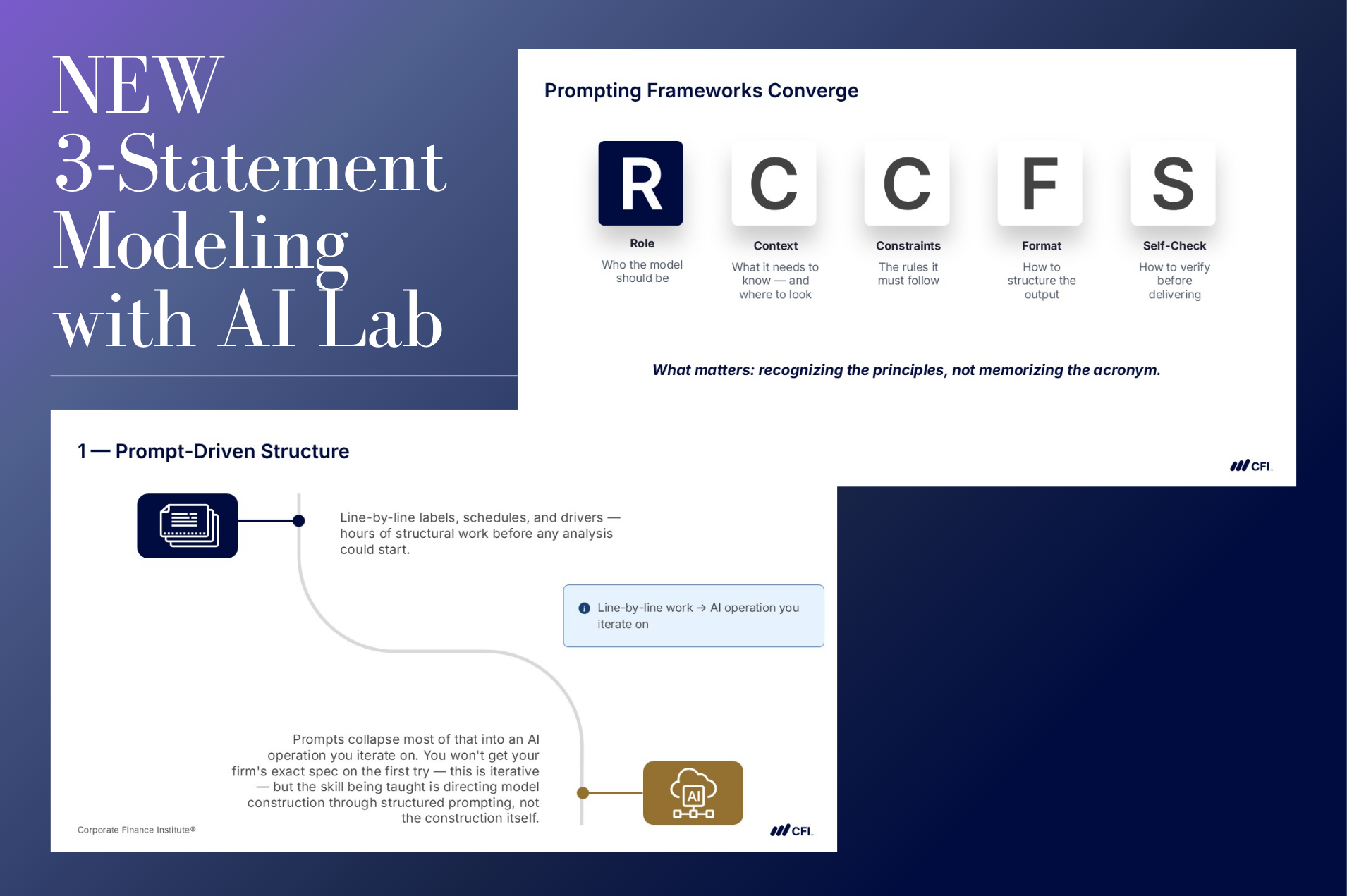 NEW
3-Statement
Modeling
with AI Lab

Prompting Frameworks Converge

R
Role
Who the model should be

C
Context
What it needs to know — and where to look

C
Constraints
The rules it must follow

F
Format
How to structure the output

S
Self-Check
How to verify before delivering

What matters: recognizing the principles, not memorizing the acronym.

CFI.

1 — Prompt-Driven Structure

Line-by-line labels, schedules, and drivers — hours of structural work before any analysis could start.

Line-by-line work → AI operation you iterate on

Prompts collapse most of that into an AI operation you iterate on. You won't get your firm's exact spec on the first try — this is iterative — but the skill being taught is directing model construction through structured prompting, not the construction itself.

AI

Corporate Finance Institute®

CFI.